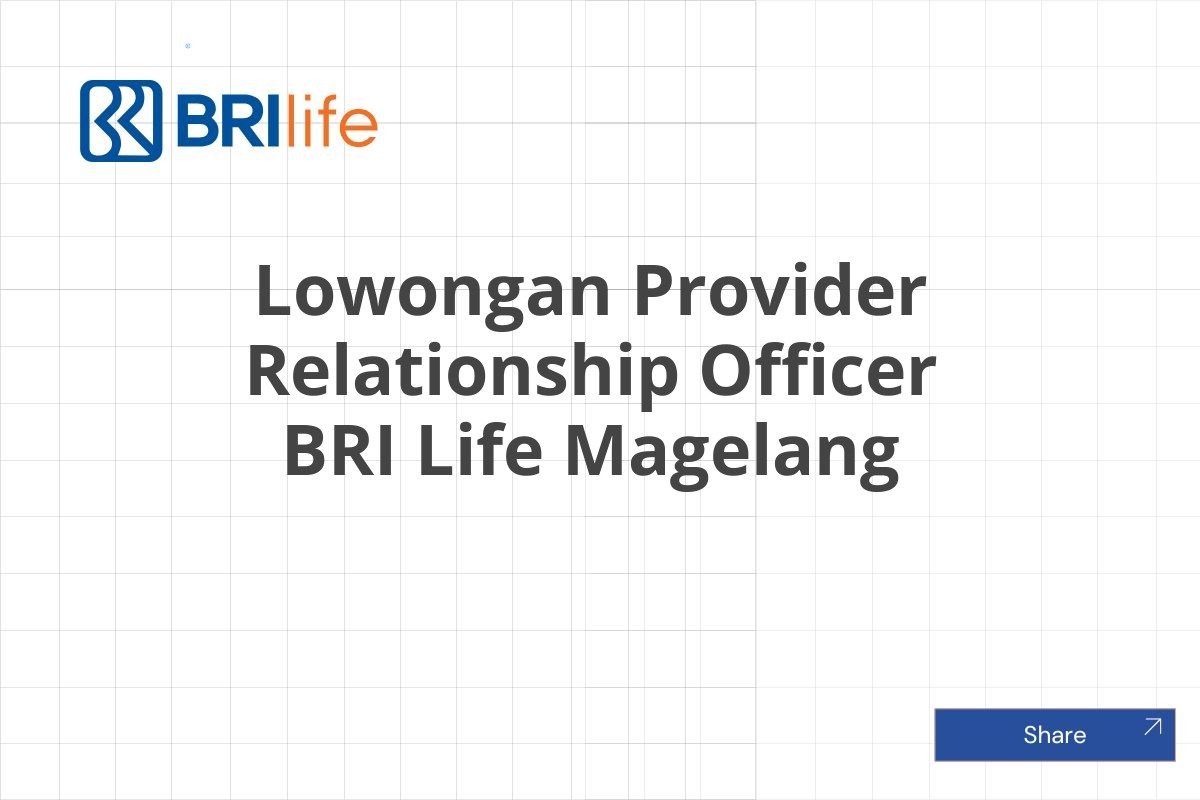 BRIlife

Lowongan Provider Relationship Officer BRI Life Magelang

Share